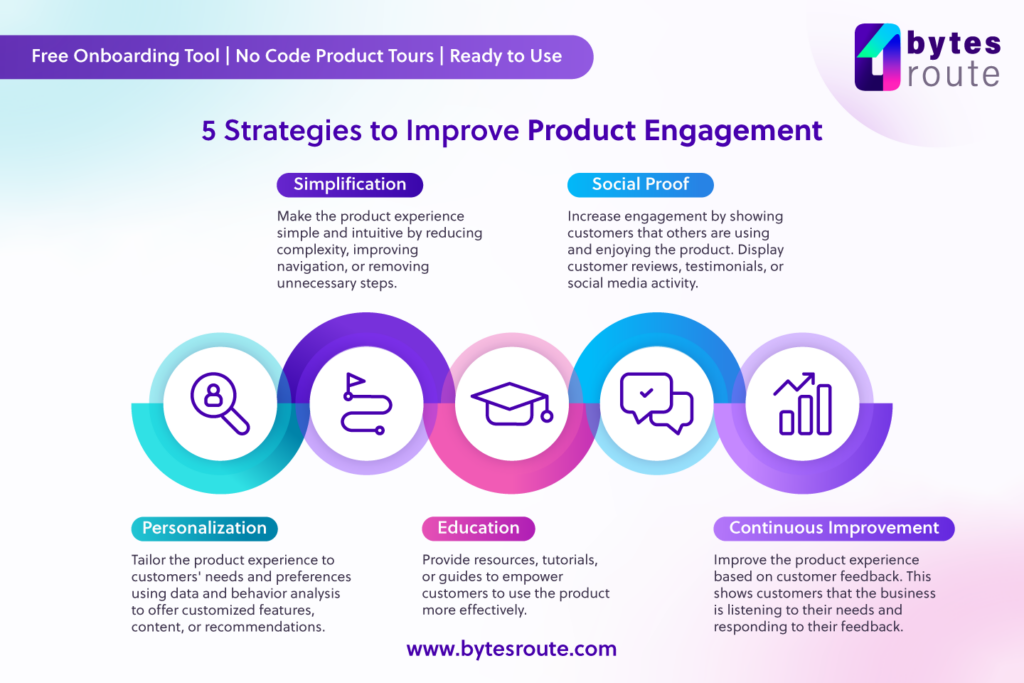 Free Onboarding Tool | No Code Product Tours | Ready to Use

bytes route

5 Strategies to Improve Product Engagement

Simplification

Make the product experience simple and intuitive by reducing complexity, improving navigation, or removing unnecessary steps.

Social Proof

Increase engagement by showing customers that others are using and enjoying the product. Display customer reviews, testimonials, or social media activity.

Personalization

Tailor the product experience to customers' needs and preferences using data and behavior analysis to offer customized features, content, or recommendations.

Education

Provide resources, tutorials, or guides to empower customers to use the product more effectively.

Continuous Improvement

Improve the product experience based on customer feedback. This shows customers that the business is listening to their needs and responding to their feedback.

www.bytesroute.com